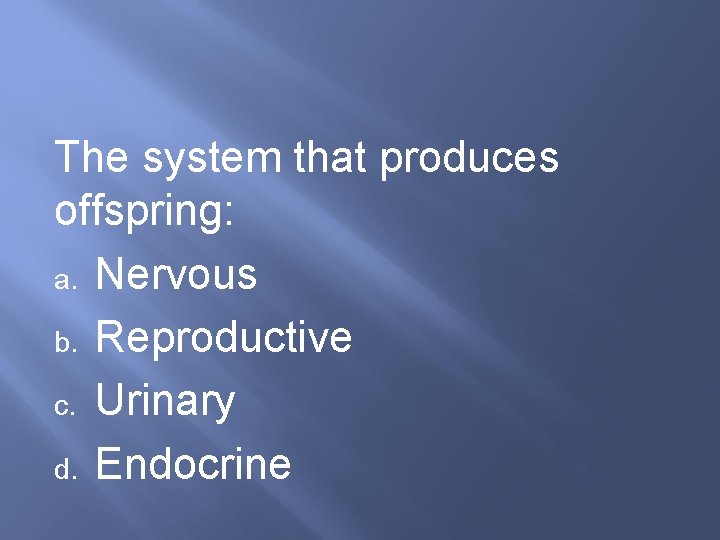 The system that produces offspring:

a. Nervous
b. Reproductive
c. Urinary
d. Endocrine